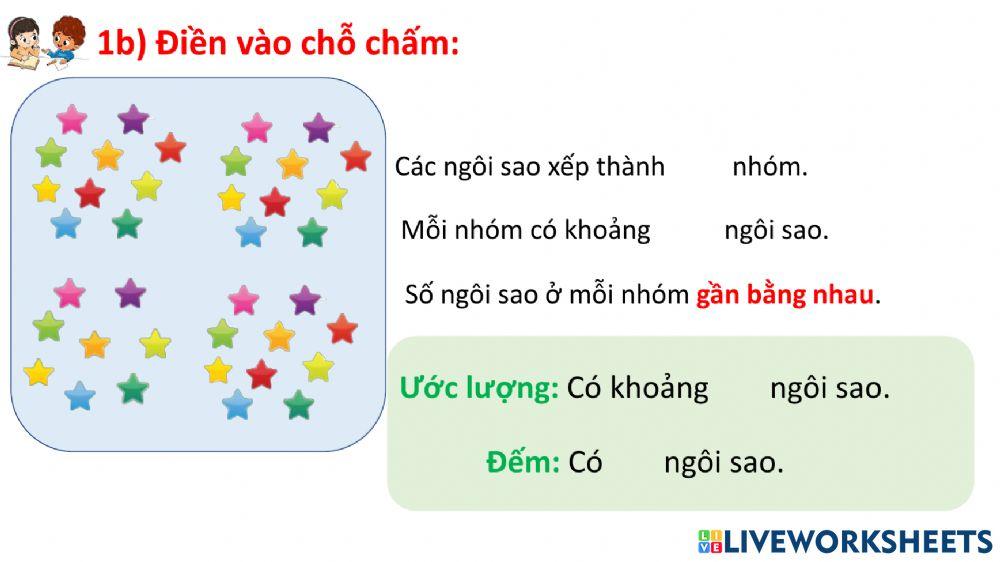 1b) Điền vào chỗ chấm:

Các ngôi sao xếp thành nhóm.

Mỗi nhóm có khoảng ngôi sao.

Số ngôi sao ở mỗi nhóm gần bằng nhau.

Ước lượng: Có khoảng ngôi sao.

Đếm: Có ngôi sao.

LIVEWORKSHEETS